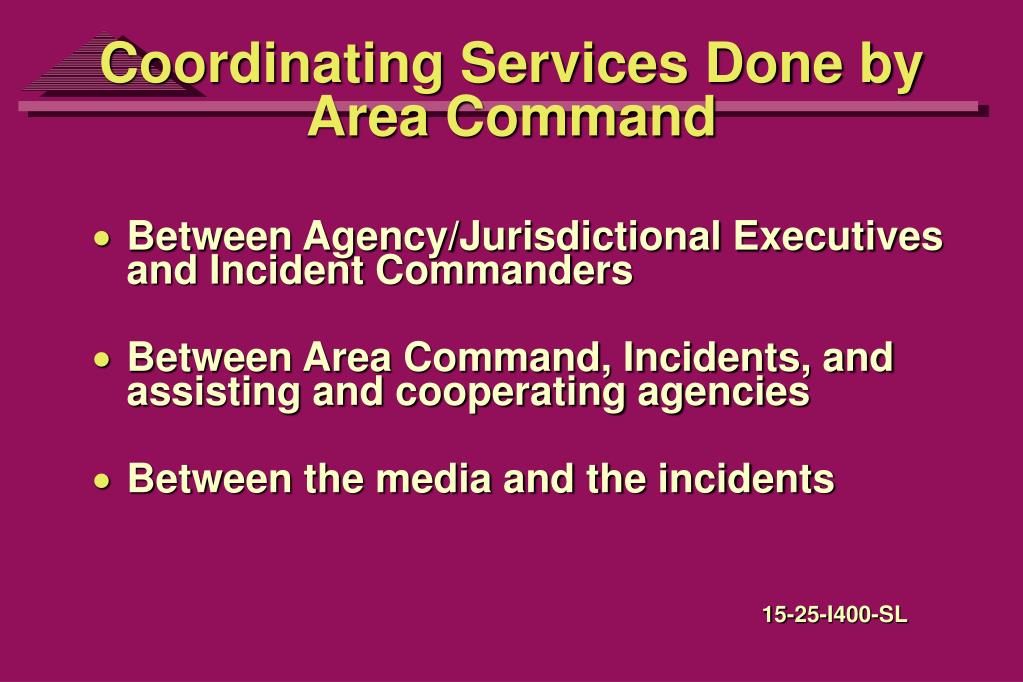 Coordinating Services Done by Area Command

• Between Agency/Jurisdictional Executives and Incident Commanders

• Between Area Command, Incidents, and assisting and cooperating agencies

• Between the media and the incidents

15-25-I400-SL